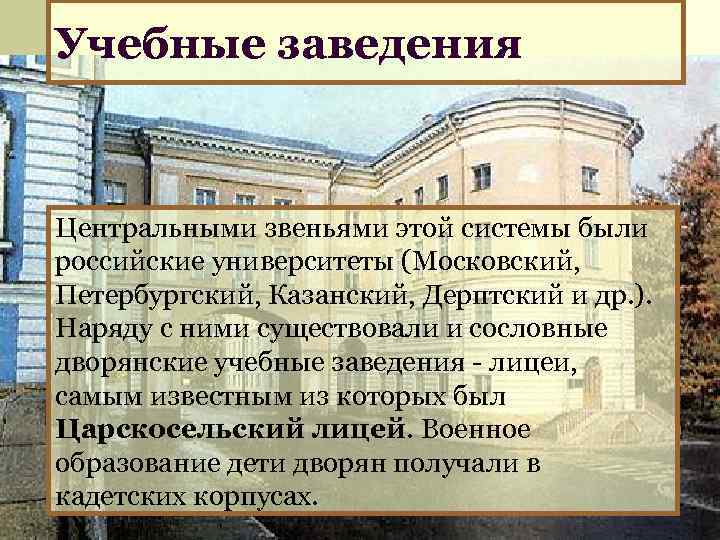 Учебные заведения

Центральными звеньями этой системы были российские университеты (Московский, Петербургский, Казанский, Дерптский и др.). Наряду с ними существовали и сословные дворянские учебные заведения - лицеи, самым известным из которых был Царскосельский лицей. Военное образование дети дворян получали в кадетских корпусах.